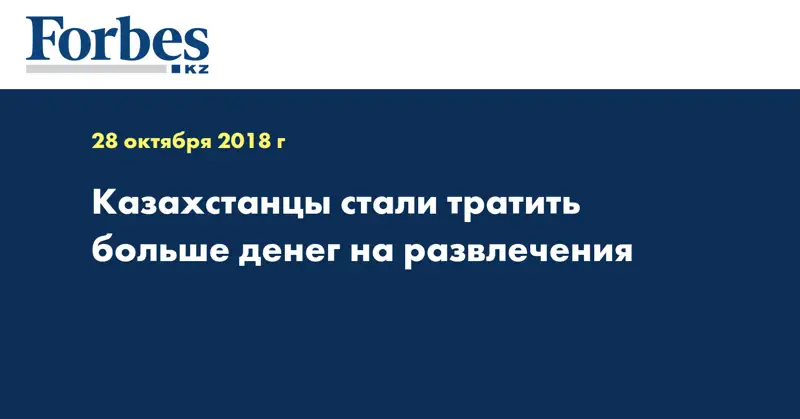 Forbes
KZ

28 октября 2018 г

Казахстанцы стали тратить больше денег на развлечения